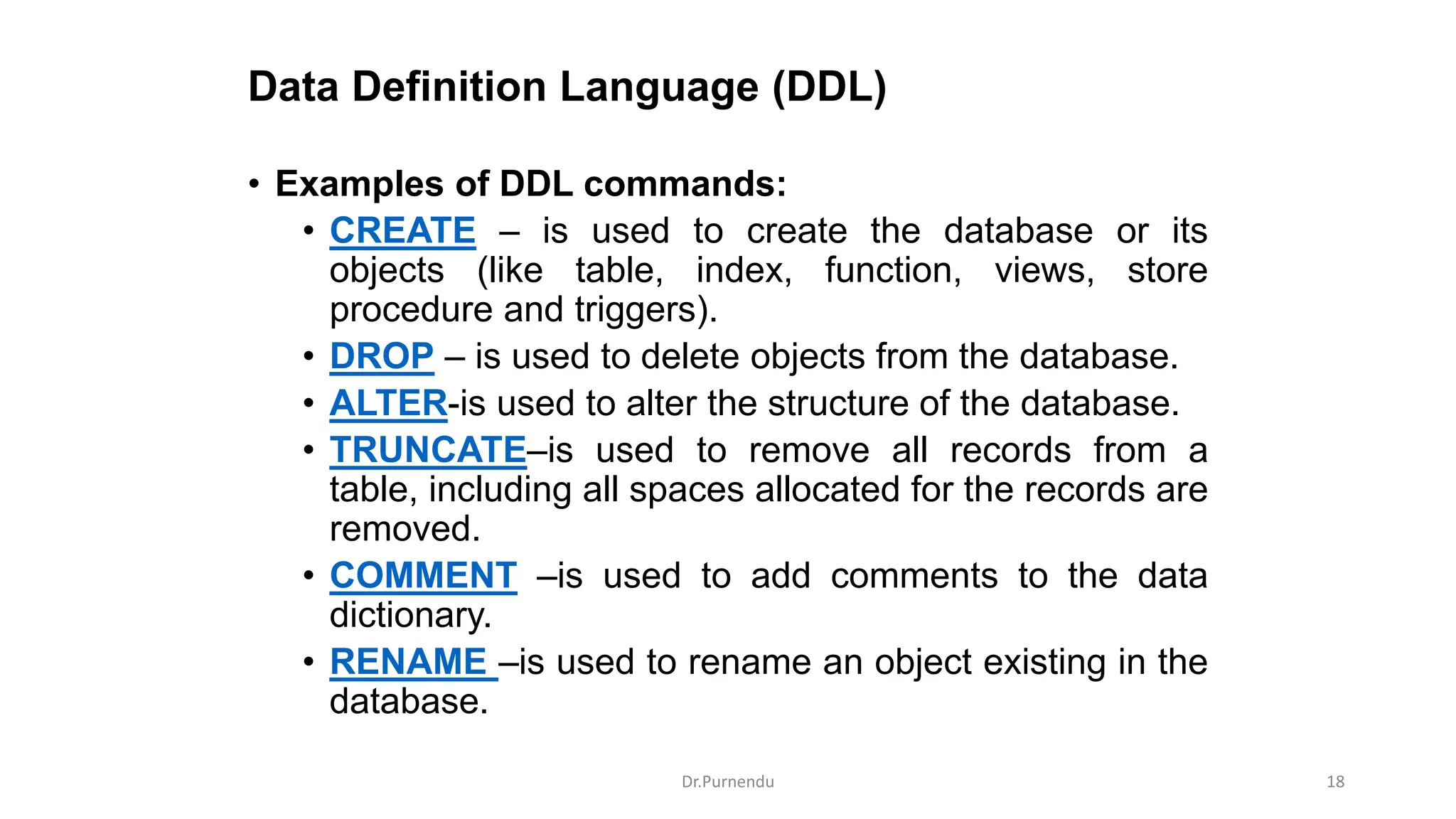 Data Definition Language (DDL)

• Examples of DDL commands:
  • CREATE – is used to create the database or its objects (like table, index, function, views, store procedure and triggers).
  • DROP – is used to delete objects from the database.
  • ALTER-is used to alter the structure of the database.
  • TRUNCATE–is used to remove all records from a table, including all spaces allocated for the records are removed.
  • COMMENT –is used to add comments to the data dictionary.
  • RENAME –is used to rename an object existing in the database.

Dr.Purnendu

18